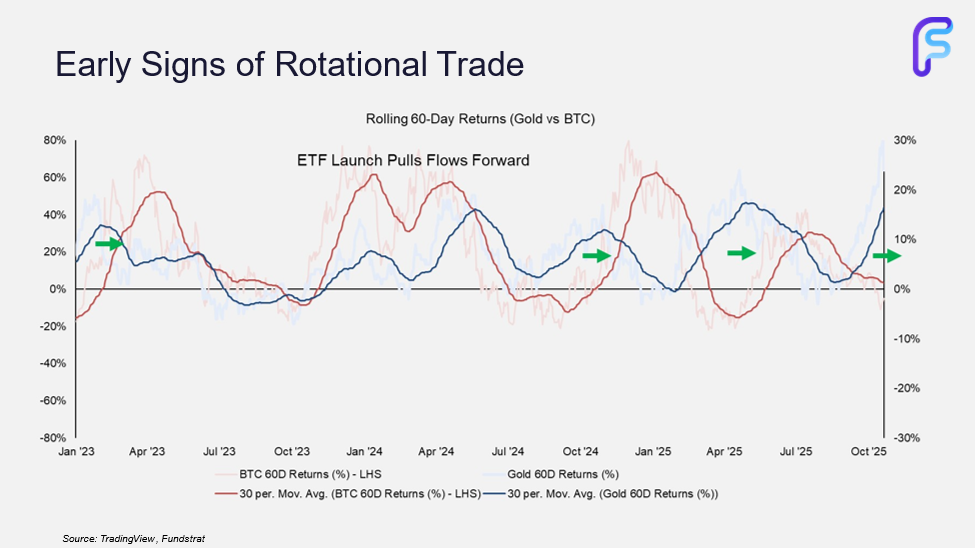 Early Signs of Rotational Trade

Rolling 60-Day Returns (Gold vs BTC)

ETF Launch Pulls Flows Forward

80%
60%
40%
20%
0%
-20%
-40%
-60%
-80%

30%
20%
10%
0%
-10%
-20%
-30%

Jan '23 Apr '23 Jul '23 Oct '23 Jan '24 Apr '24 Jul '24 Oct '24 Jan '25 Apr '25 Jul '25 Oct '25

BTC 60D Returns (%) - LHS
Gold 60D Returns (%)
30 per. Mov. Avg. (BTC 60D Returns (%) - LHS)
30 per. Mov. Avg. (Gold 60D Returns (%))

Source: TradingView, Fundstrat